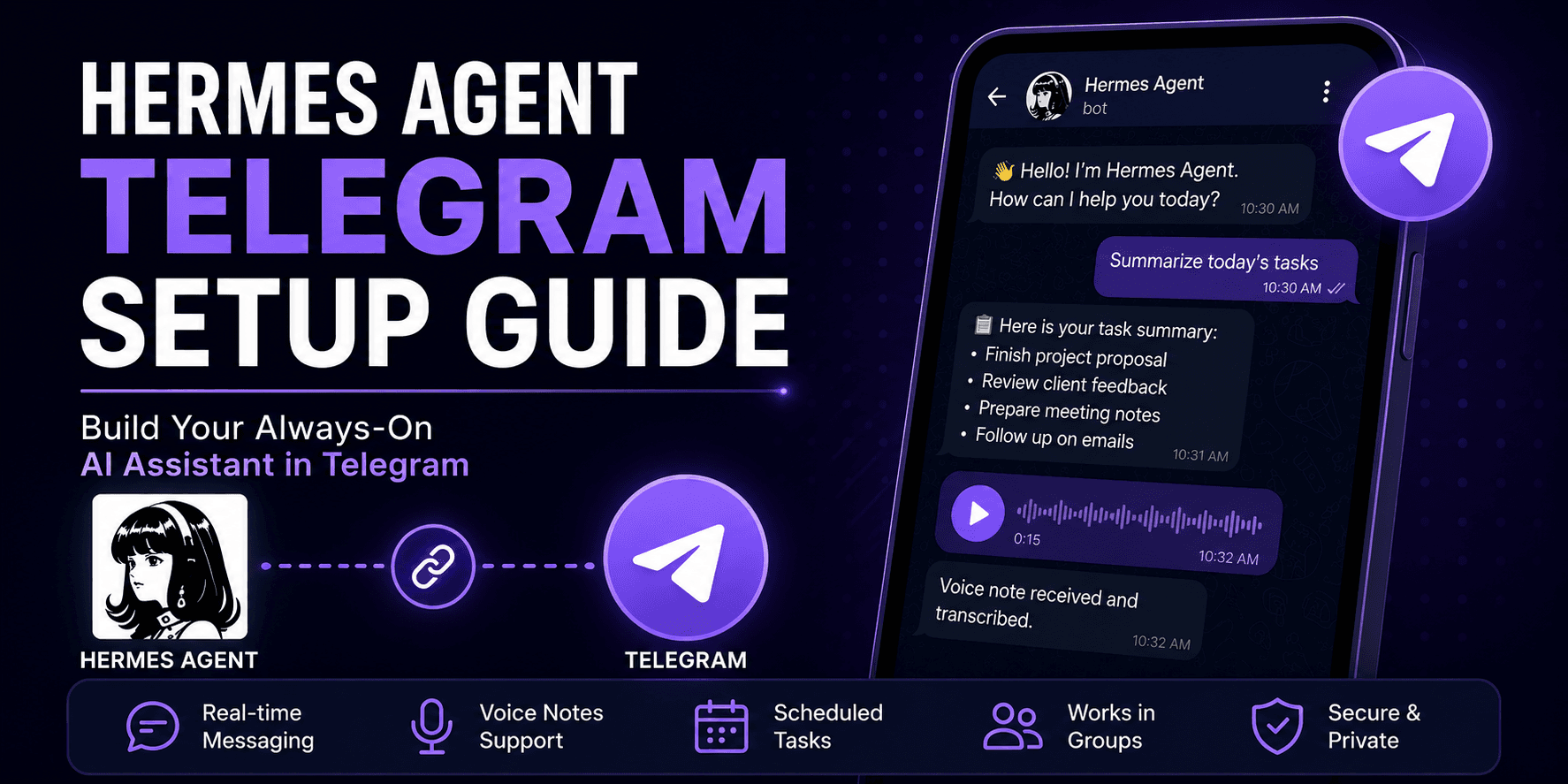 HERMES AGENT
TELEGRAM
SETUP GUIDE

Build Your Always-On
AI Assistant in Telegram

HERMES AGENT

TELEGRAM

Hermes Agent
bot

👋 Hello! I'm Hermes Agent.
How can I help you today? 10:30 AM

Summarize today's tasks
10:30 AM

📋 Here is your task summary:
• Finish project proposal
• Review client feedback
• Prepare meeting notes
• Follow up on emails
10:31 AM

0:15
10:32 AM

Voice note received and transcribed.
10:32 AM

Real-time Messaging

Voice Notes Support

Scheduled Tasks

Works in Groups

Secure & Private